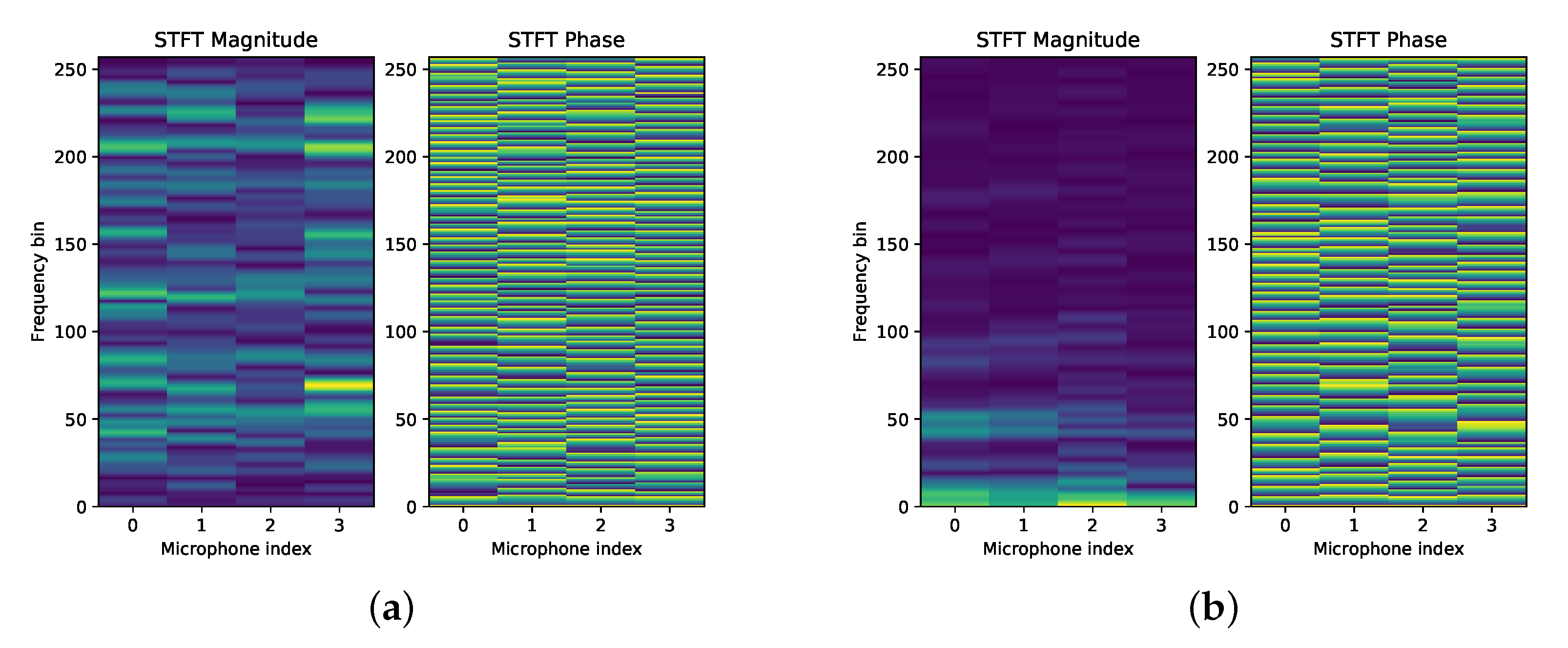 STFT Magnitude

Frequency bin

250
200
150
100
50
0

0 1 2 3

Microphone index

STFT Phase

250
200
150
100
50
0

0 1 2 3

Microphone index

(a)

STFT Magnitude

Frequency bin

250
200
150
100
50
0

0 1 2 3

Microphone index

STFT Phase

250
200
150
100
50
0

0 1 2 3

Microphone index

(b)